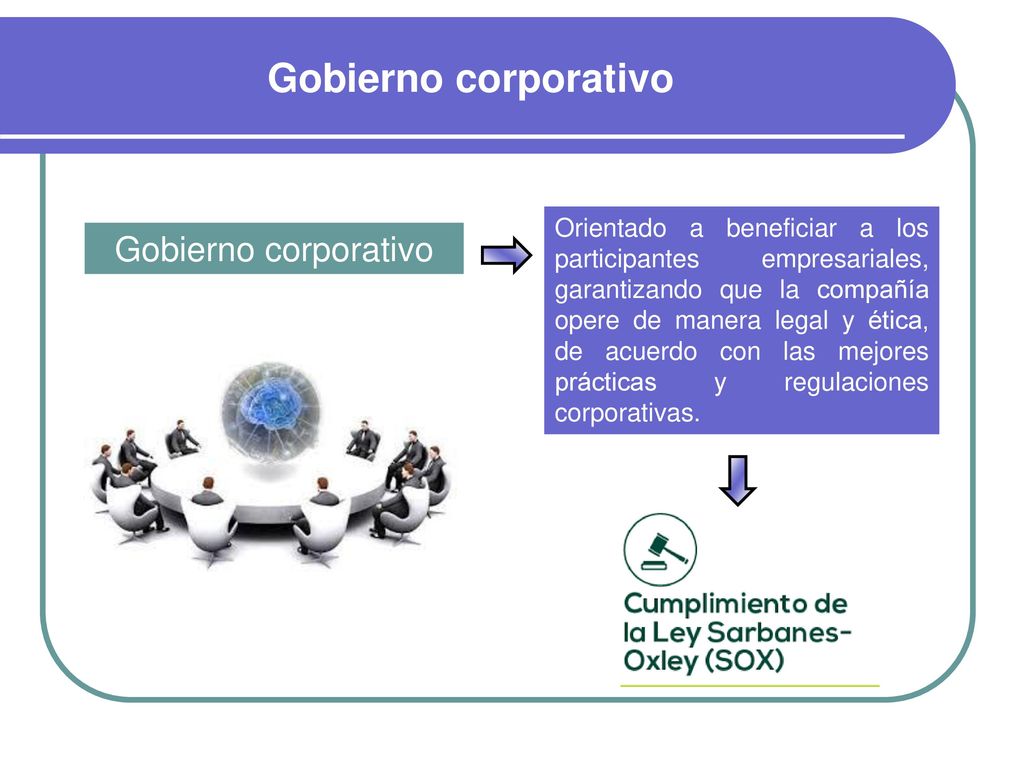 Gobierno corporativo

Gobierno corporativo

Orientado a beneficiar a los participantes empresariales, garantizando que la compañía opere de manera legal y ética, de acuerdo con las mejores prácticas y regulaciones corporativas.

Cumplimiento de la Ley Sarbanes-Oxley (SOX)